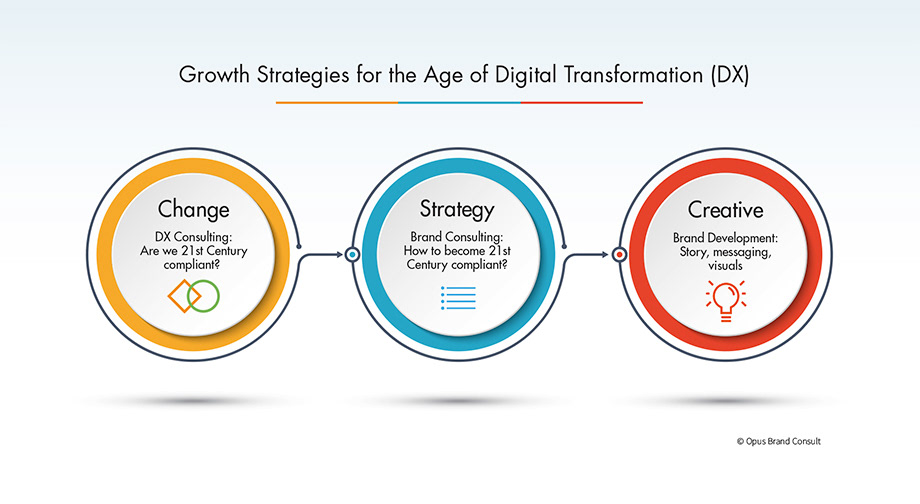 Growth Strategies for the Age of Digital Transformation (DX)

Change
DX Consulting: Are we 21st Century compliant?

Strategy
Brand Consulting: How to become 21st Century compliant?

Creative
Brand Development: Story, messaging, visuals

© Opus Brand Consult